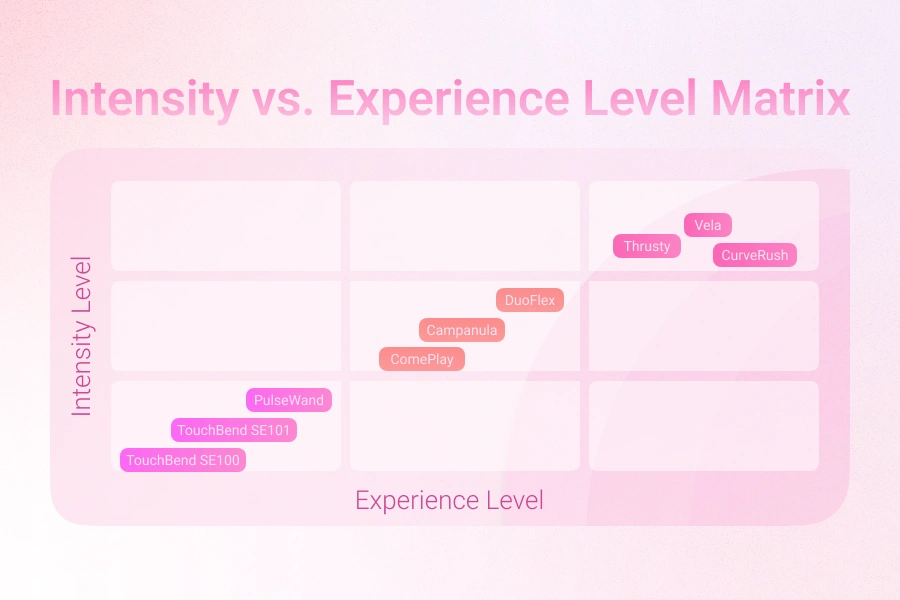 Intensity vs. Experience Level Matrix

Intensity Level

Vela
Thrusty
CurveRush

DuoFlex
Campanula
ComePlay

PulseWand
TouchBend SE101
TouchBend SE100

Experience Level